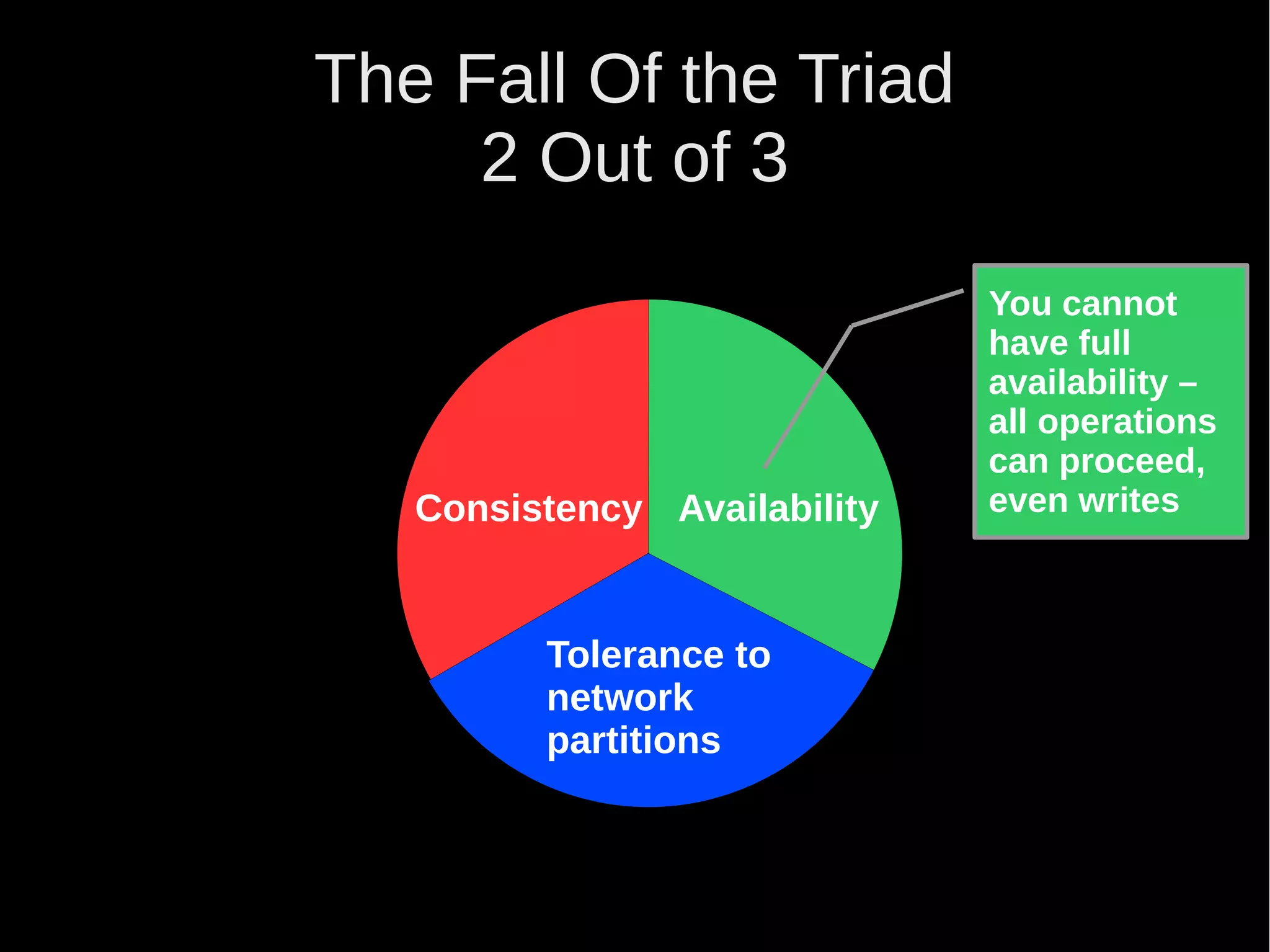 The Fall Of the Triad
2 Out of 3

Consistency

Availability

Tolerance to network partitions

You cannot have full availability – all operations can proceed, even writes